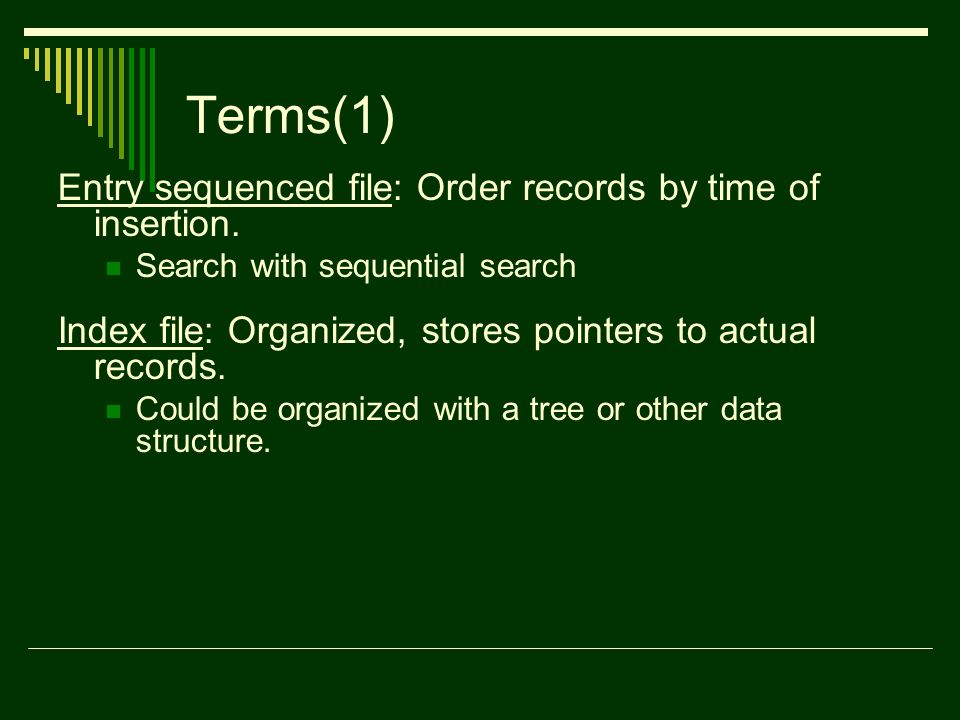 Terms(1)

Entry sequenced file: Order records by time of insertion.

Search with sequential search

Index file: Organized, stores pointers to actual records.

Could be organized with a tree or other data structure.